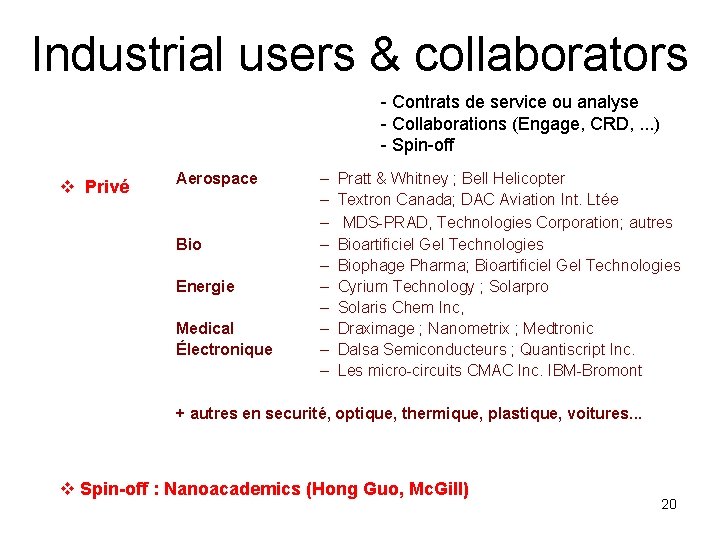 Industrial users & collaborators

- Contrats de service ou analyse
- Collaborations (Engage, CRD, ...)
- Spin-off

❖ Privé

Aerospace
– Pratt & Whitney ; Bell Helicopter
– Textron Canada; DAC Aviation Int. Ltée
– MDS-PRAD, Technologies Corporation; autres

Bio
– Bioartificiel Gel Technologies
– Biophage Pharma; Bioartificiel Gel Technologies

Energie
– Cyrium Technology ; Solarpro
– Solaris Chem Inc,

Medical
– Draximage ; Nanometrix ; Medtronic

Électronique
– Dalsa Semiconducteurs ; Quantiscript Inc.
– Les micro-circuits CMAC Inc. IBM-Bromont

+ autres en securité, optique, thermique, plastique, voitures...

❖ Spin-off : Nanoacademics (Hong Guo, McGill)

20